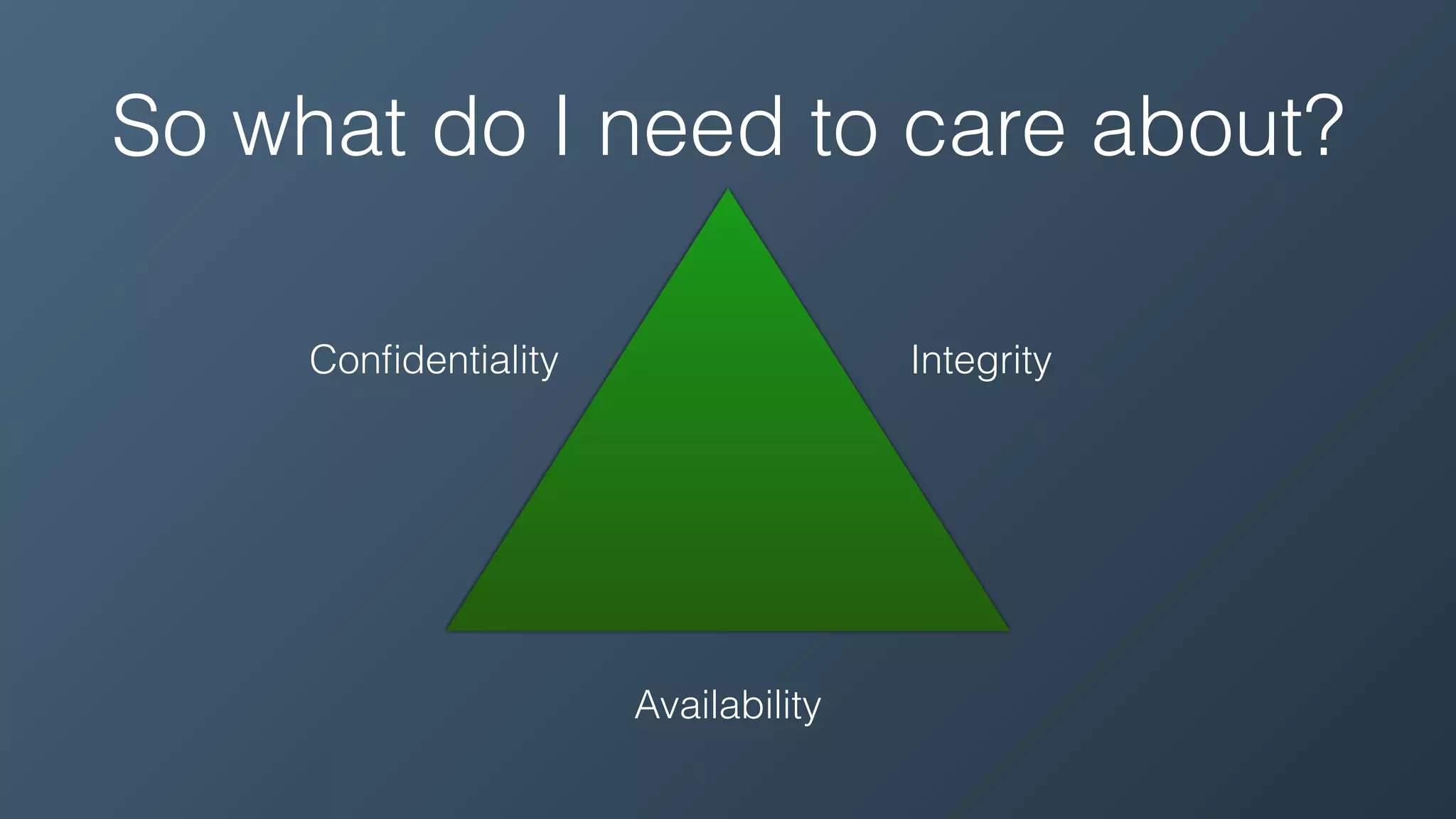 So what do I need to care about?

Confidentiality

Integrity

Availability